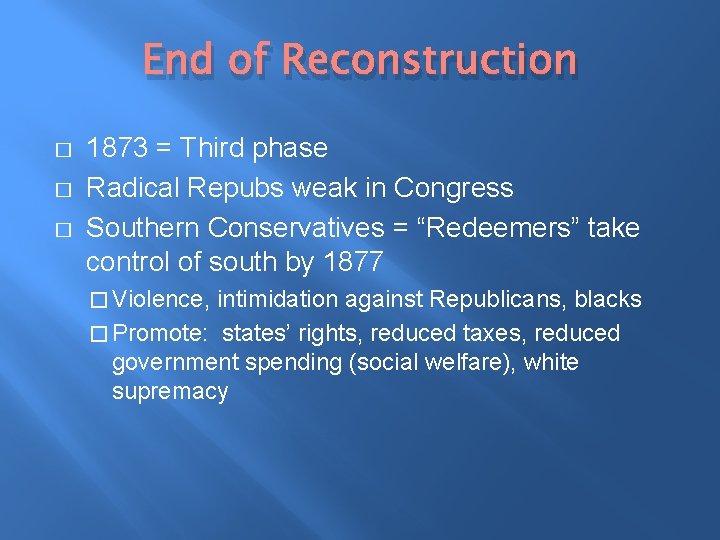 End of Reconstruction

□ 1873 = Third phase
□ Radical Repubs weak in Congress
□ Southern Conservatives = “Redeemers” take control of south by 1877
□ Violence, intimidation against Republicans, blacks
□ Promote: states’ rights, reduced taxes, reduced government spending (social welfare), white supremacy